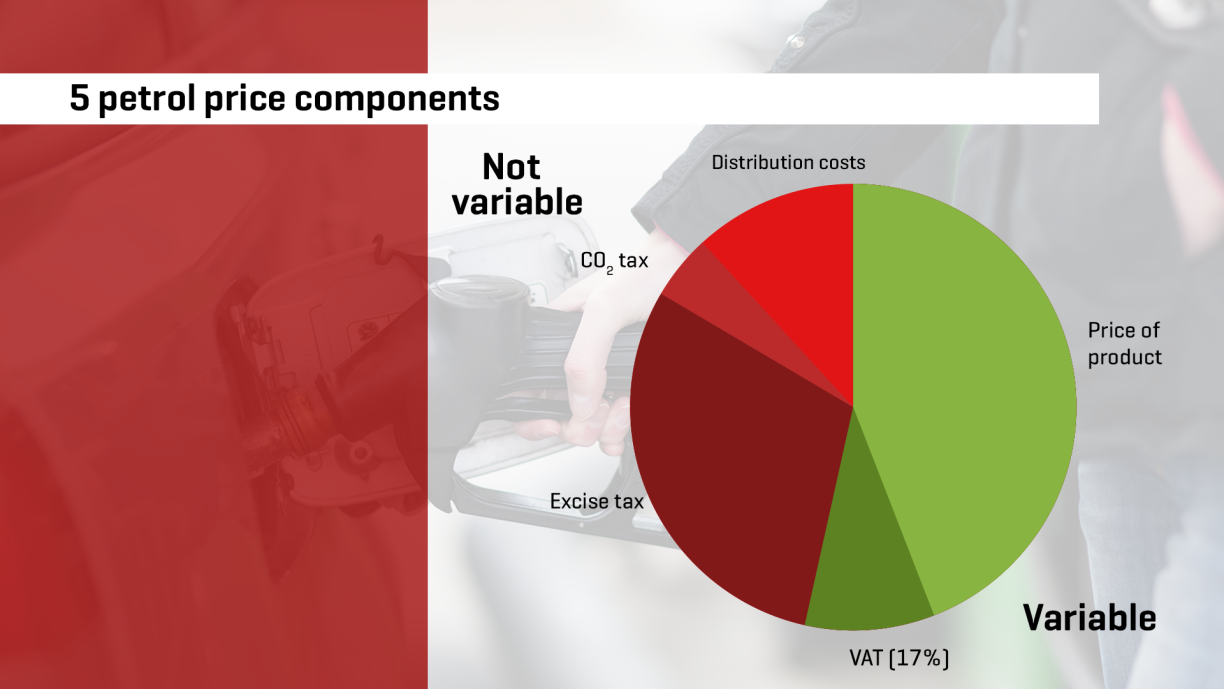 5 petrol price components

Not variable

Distribution costs

$CO_2$ tax

Price of product

Excise tax

Variable

VAT (17%)